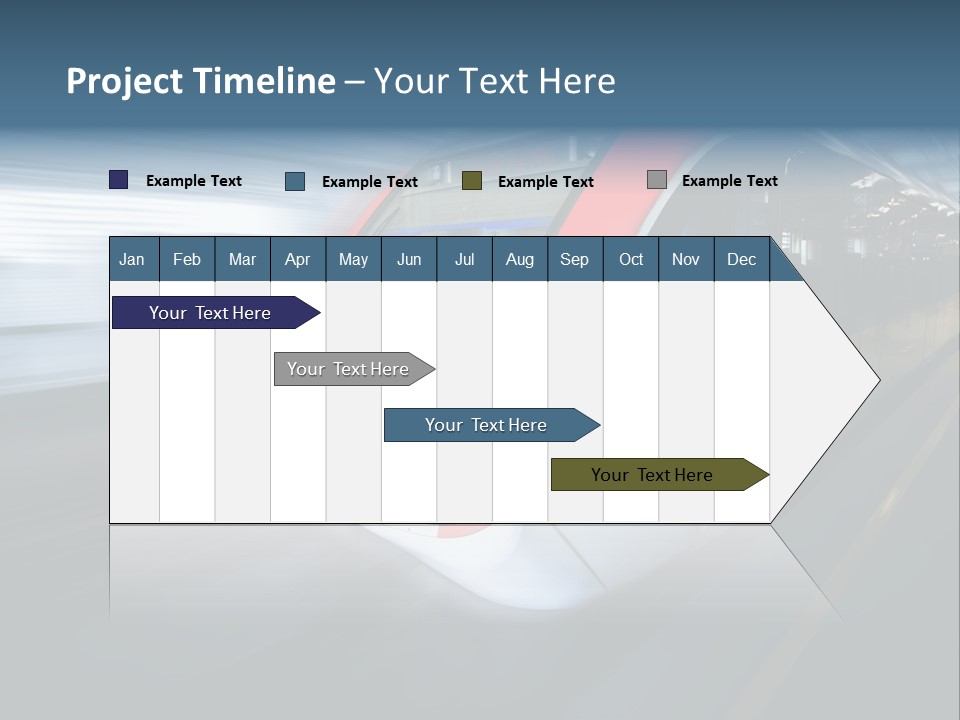 Project Timeline – Your Text Here

Example Text
Example Text
Example Text
Example Text

| Jan | Feb | Mar | Apr | May | Jun | Jul | Aug | Sep | Oct | Nov | Dec |
|---|---|---|---|---|---|---|---|---|---|---|---|

Your Text Here

Your Text Here

Your Text Here

Your Text Here